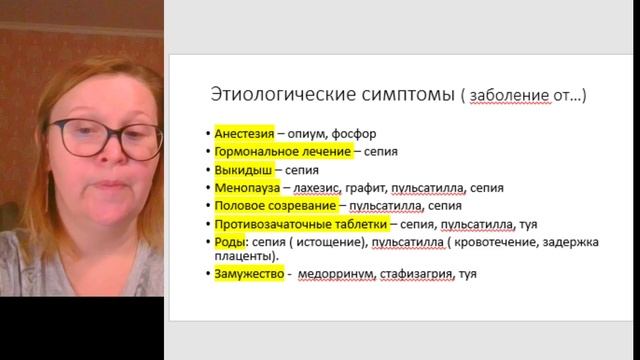 Этиологические симптомы ( заболение от…)

• Анестезия – опиум, фосфор
• Гормональное лечение – сепия
• Выкидыш – сепия
• Менопауза – лахезис, графит, пульсатилла, сепия
• Половое созревание – пульсатилла, сепия
• Противозачаточные таблетки – сепия, пульсатилла, туя
• Роды: сепия ( истощение), пульсатилла ( кровотечение, задержка плаценты).
• Замужество - медорринум, стафизагрия, туя